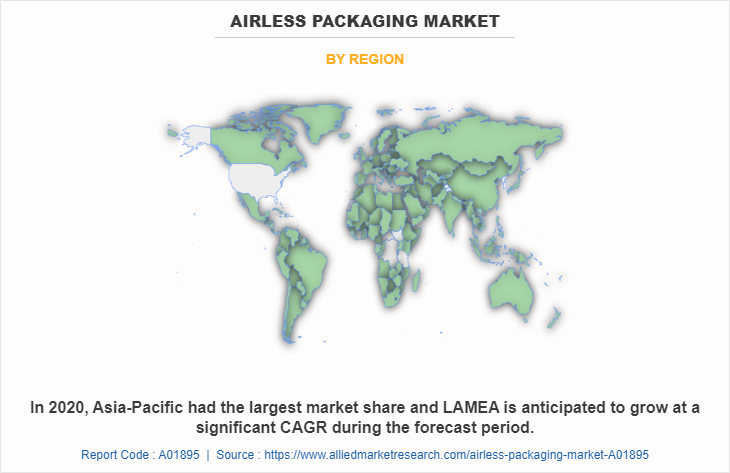 AIRLESS PACKAGING MARKET

BY REGION

In 2020, Asia-Pacific had the largest market share and LAMEA is anticipated to grow at a significant CAGR during the forecast period.

Report Code : A01895 | Source : https://www.alliedmarketresearch.com/airless-packaging-market-A01895